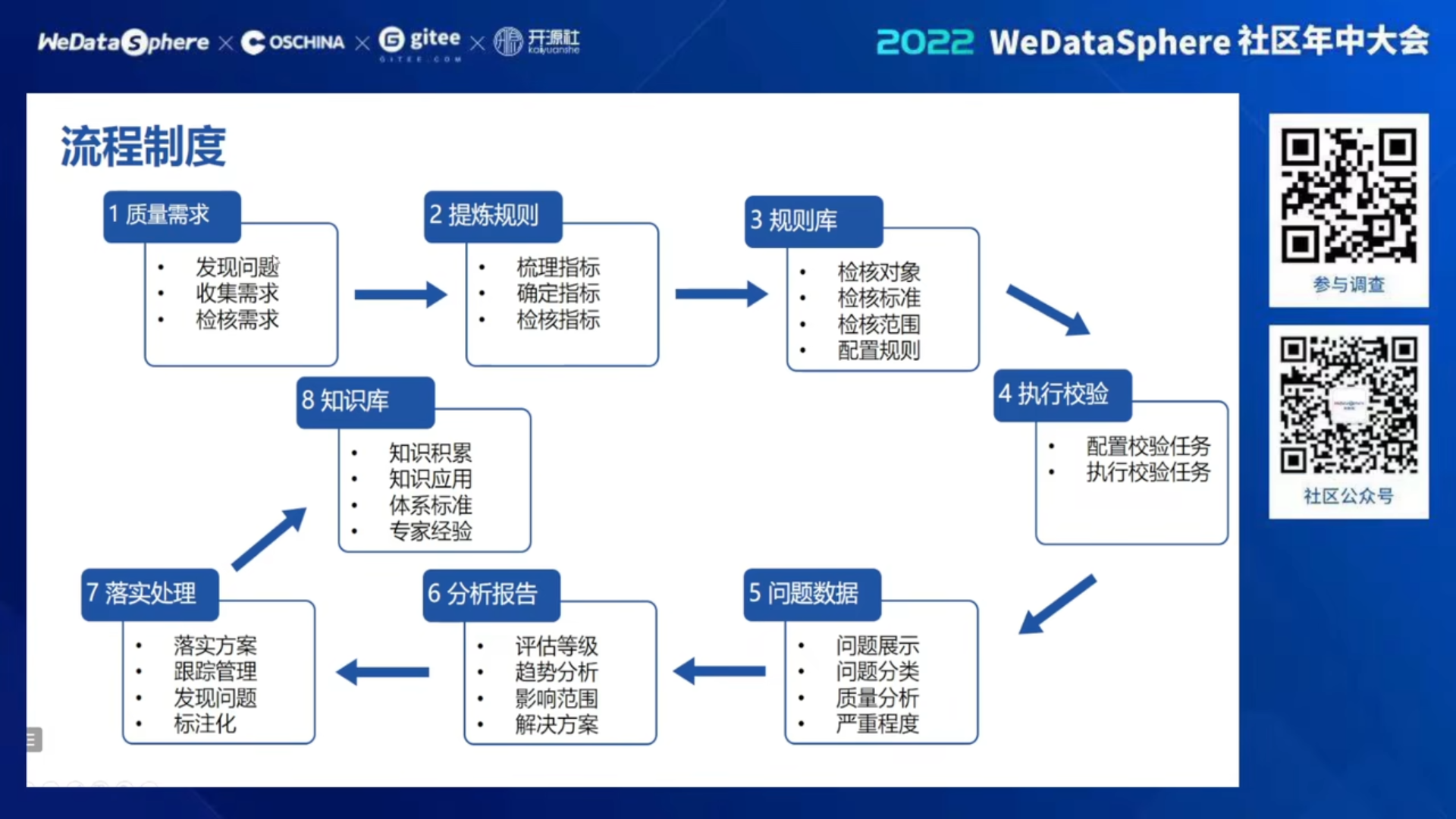 WeDataSphere × OSCHINA × gitee GITEE.COM × 开源社 kaiyuanshe

2022 WeDataSphere 社区年中大会

流程制度

1 质量需求
- 发现问题
- 收集需求
- 检核需求

2 提炼规则
- 梳理指标
- 确定指标
- 检核指标

3 规则库
- 检核对象
- 检核标准
- 检核范围
- 配置规则

4 执行校验
- 配置校验任务
- 执行校验任务

5 问题数据
- 问题展示
- 问题分类
- 质量分析
- 严重程度

6 分析报告
- 评估等级
- 趋势分析
- 影响范围
- 解决方案

7 落实处理
- 落实方案
- 跟踪管理
- 发现问题
- 标注化

8 知识库
- 知识积累
- 知识应用
- 体系标准
- 专家经验

参与调查

社区公众号